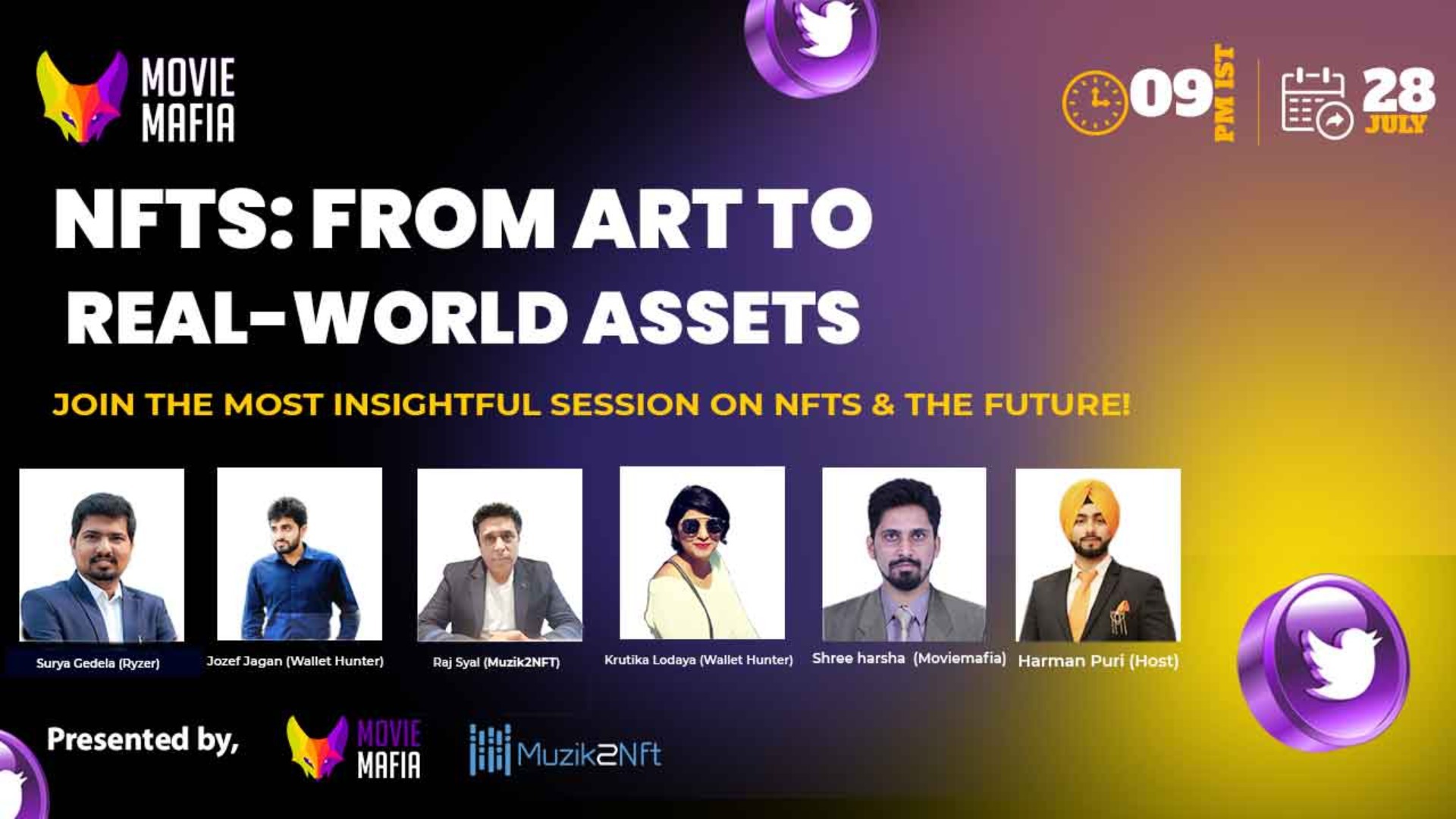 MOVIE MAFIA

09 PM IST

28 JULY

NFTS: FROM ART TO REAL-WORLD ASSETS

JOIN THE MOST INSIGHTFUL SESSION ON NFTS & THE FUTURE!

Surya Gedela (Ryzer)

Jozef Jagan (Wallet Hunter)

Raj Syal (Muzik2NFT)

Krutika Lodaya (Wallet Hunter)

Shree harsha (Moviemafia)

Harman Puri (Host)

Presented by,

MOVIE MAFIA

Muzik2Nft